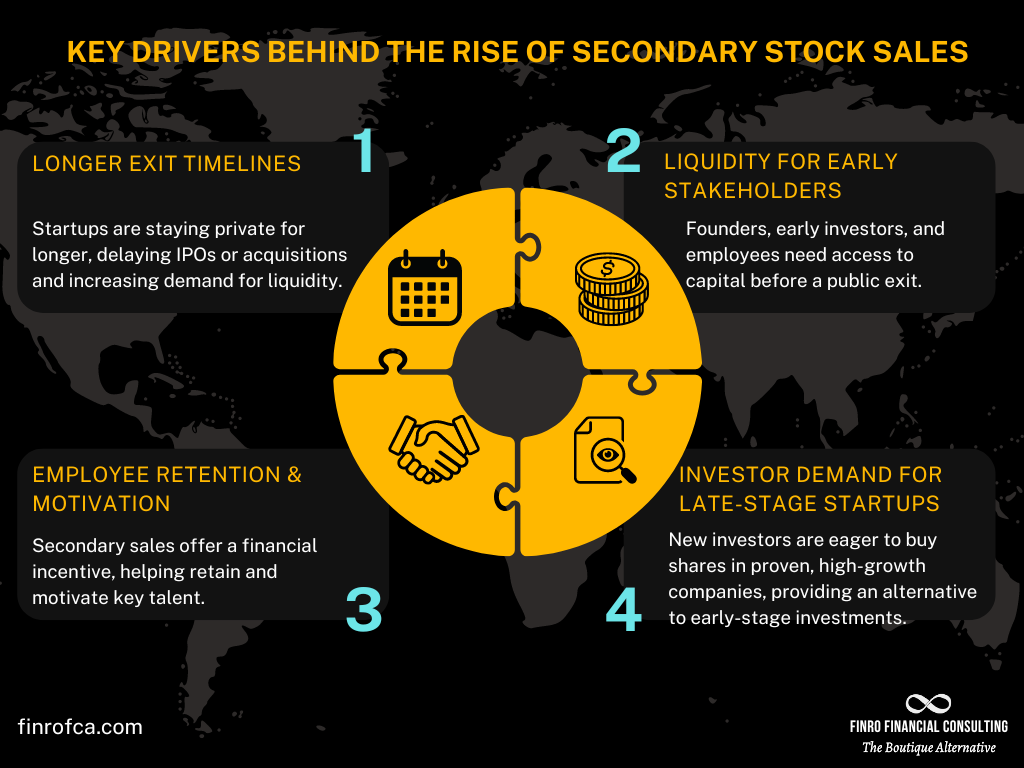 KEY DRIVERS BEHIND THE RISE OF SECONDARY STOCK SALES

1

LONGER EXIT TIMELINES

Startups are staying private for longer, delaying IPOs or acquisitions and increasing demand for liquidity.

2

LIQUIDITY FOR EARLY STAKEHOLDERS

Founders, early investors, and employees need access to capital before a public exit.

EMPLOYEE RETENTION & MOTIVATION

Secondary sales offer a financial incentive, helping retain and motivate key talent.

3

INVESTOR DEMAND FOR LATE-STAGE STARTUPS

New investors are eager to buy shares in proven, high-growth companies, providing an alternative to early-stage investments.

4

finrofca.com

FINRO FINANCIAL CONSULTING
The Boutique Alternative